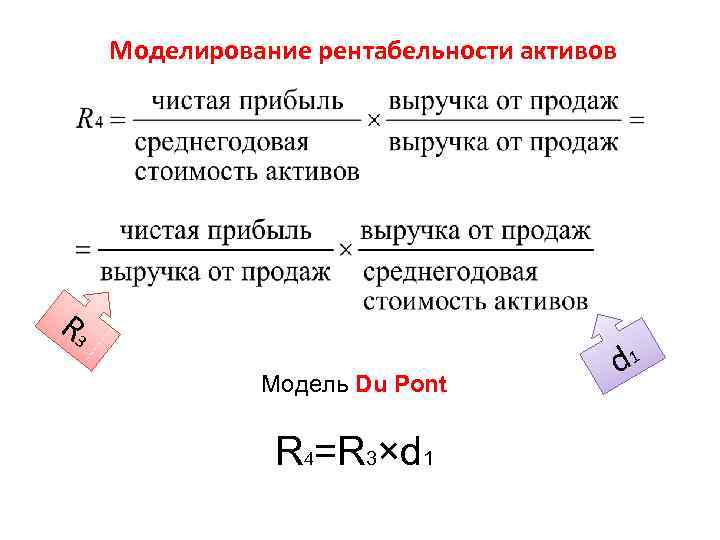 Моделирование рентабельности активов

$R_4 = \frac{\text{чистая прибыль}}{\text{среднегодовая стоимость активов}} \times \frac{\text{выручка от продаж}}{\text{выручка от продаж}} =$

$= \frac{\text{чистая прибыль}}{\text{выручка от продаж}} \times \frac{\text{выручка от продаж}}{\text{среднегодовая стоимость активов}}$

$R_3$

$d_1$

Модель Du Pont

$R_4 = R_3 \times d_1$